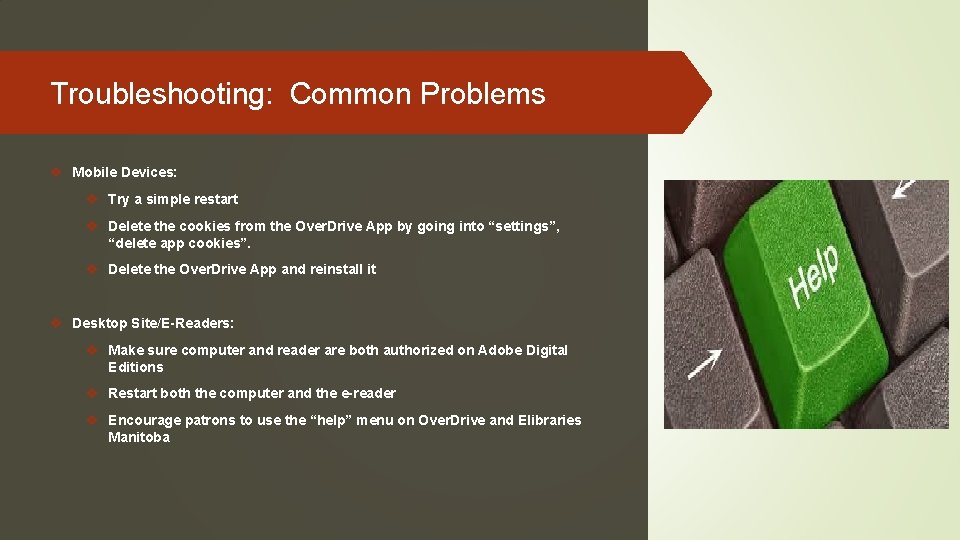 Troubleshooting: Common Problems

Mobile Devices:

Try a simple restart

Delete the cookies from the OverDrive App by going into “settings”, “delete app cookies”.

Delete the OverDrive App and reinstall it

Desktop Site/E-Readers:

Make sure computer and reader are both authorized on Adobe Digital Editions

Restart both the computer and the e-reader

Encourage patrons to use the “help” menu on OverDrive and Elibraries Manitoba

Help